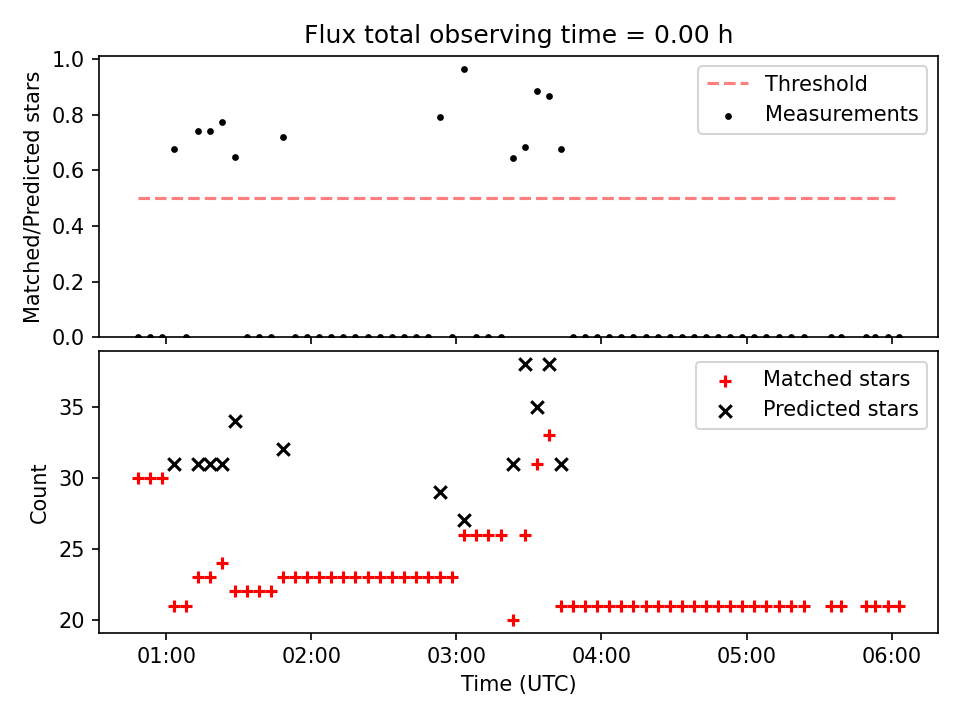 Flux total observing time = 0.00 h

Matched/Predicted stars

1.0
0.8
0.6
0.4
0.2
0.0

Threshold
Measurements

Count

35
30
25
20

Matched stars
Predicted stars

01:00
02:00
03:00
04:00
05:00
06:00

Time (UTC)